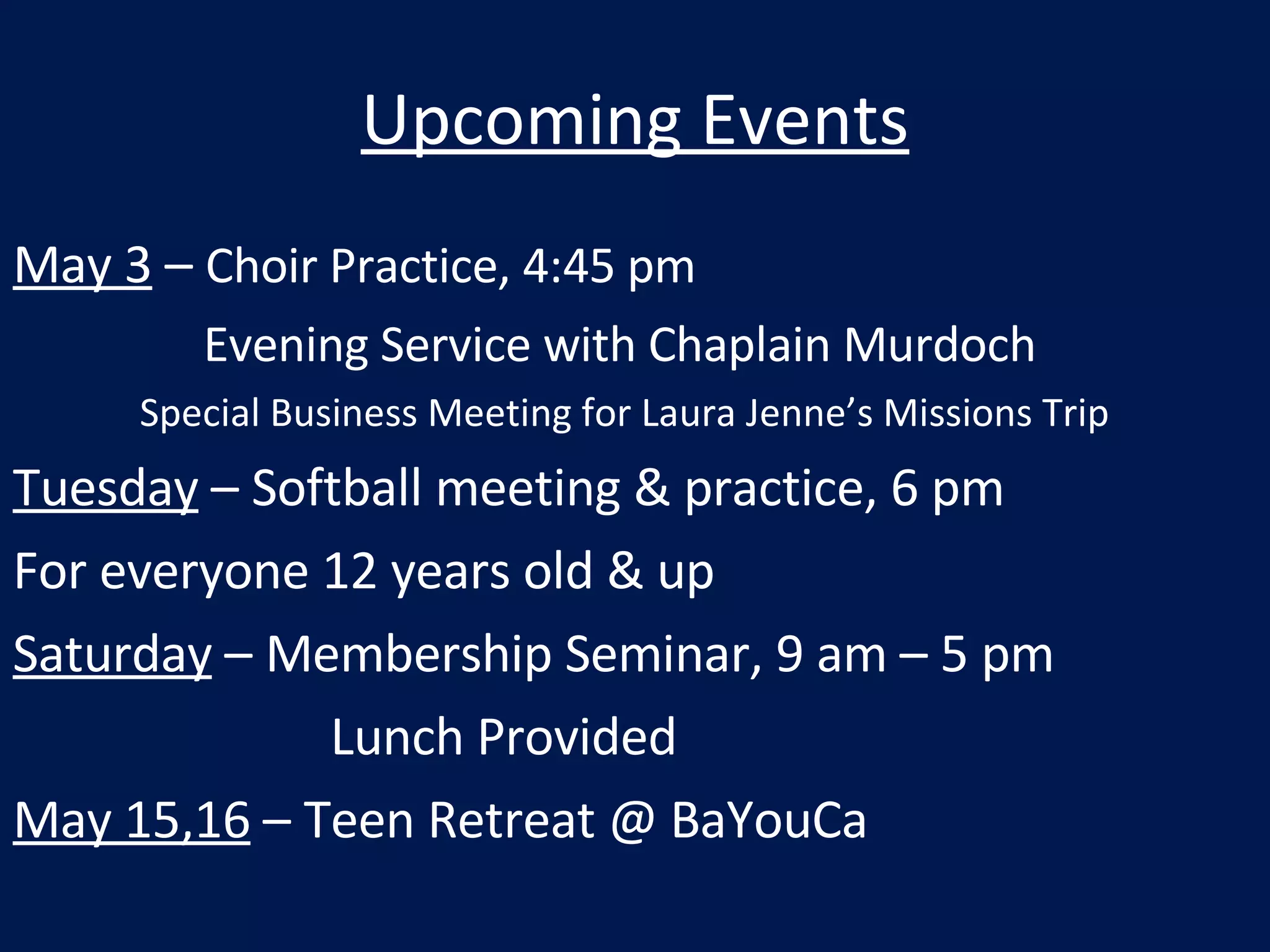 Upcoming Events

May 3 – Choir Practice, 4:45 pm

Evening Service with Chaplain Murdoch

Special Business Meeting for Laura Jenne's Missions Trip

Tuesday – Softball meeting & practice, 6 pm

For everyone 12 years old & up

Saturday – Membership Seminar, 9 am – 5 pm

Lunch Provided

May 15,16 – Teen Retreat @ BaYouCa